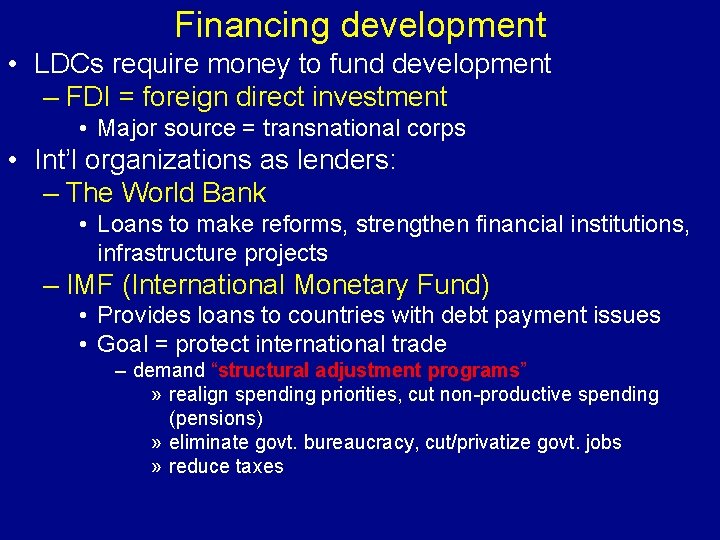 Financing development

• LDCs require money to fund development
– FDI = foreign direct investment
• Major source = transnational corps
• Int'l organizations as lenders:
– The World Bank
• Loans to make reforms, strengthen financial institutions, infrastructure projects
– IMF (International Monetary Fund)
• Provides loans to countries with debt payment issues
• Goal = protect international trade
– demand "structural adjustment programs"
» realign spending priorities, cut non-productive spending (pensions)
» eliminate govt. bureaucracy, cut/privatize govt. jobs
» reduce taxes